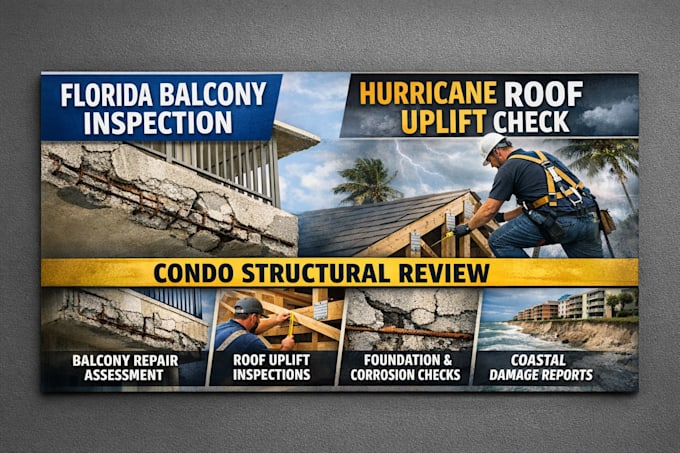 FLORIDA BALCONY INSPECTION

HURRICANE ROOF UPLIFT CHECK

CONDO STRUCTURAL REVIEW

BALCONY REPAIR ASSESSMENT

ROOF UPLIFT INSPECTIONS

FOUNDATION & CORROSION CHECKS

COASTAL DAMAGE REPORTS